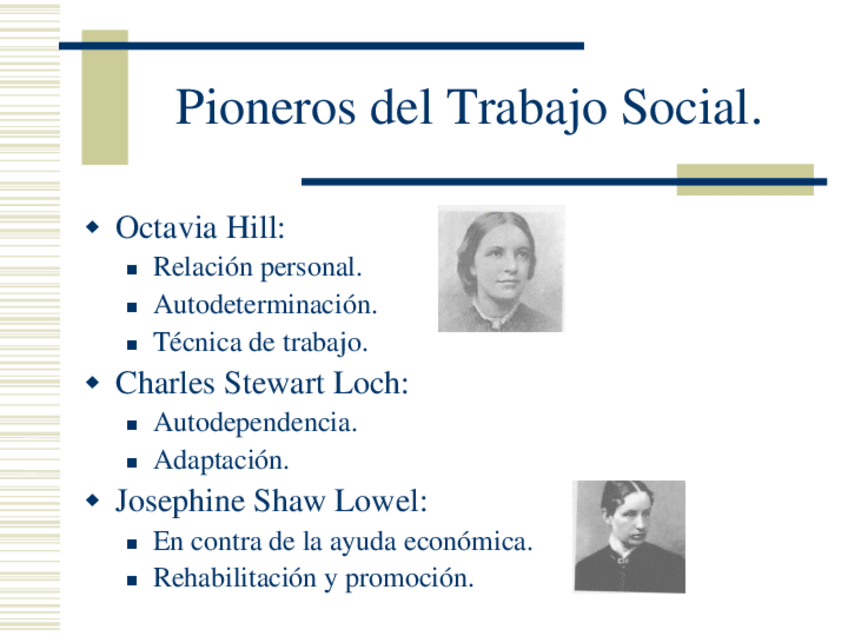 Pioneros del Trabajo Social.

- Octavia Hill:
  - Relación personal.
  - Autodeterminación.
  - Técnica de trabajo.
- Charles Stewart Loch:
  - Autodependencia.
  - Adaptación.
- Josephine Shaw Lowel:
  - En contra de la ayuda económica.
  - Rehabilitación y promoción.